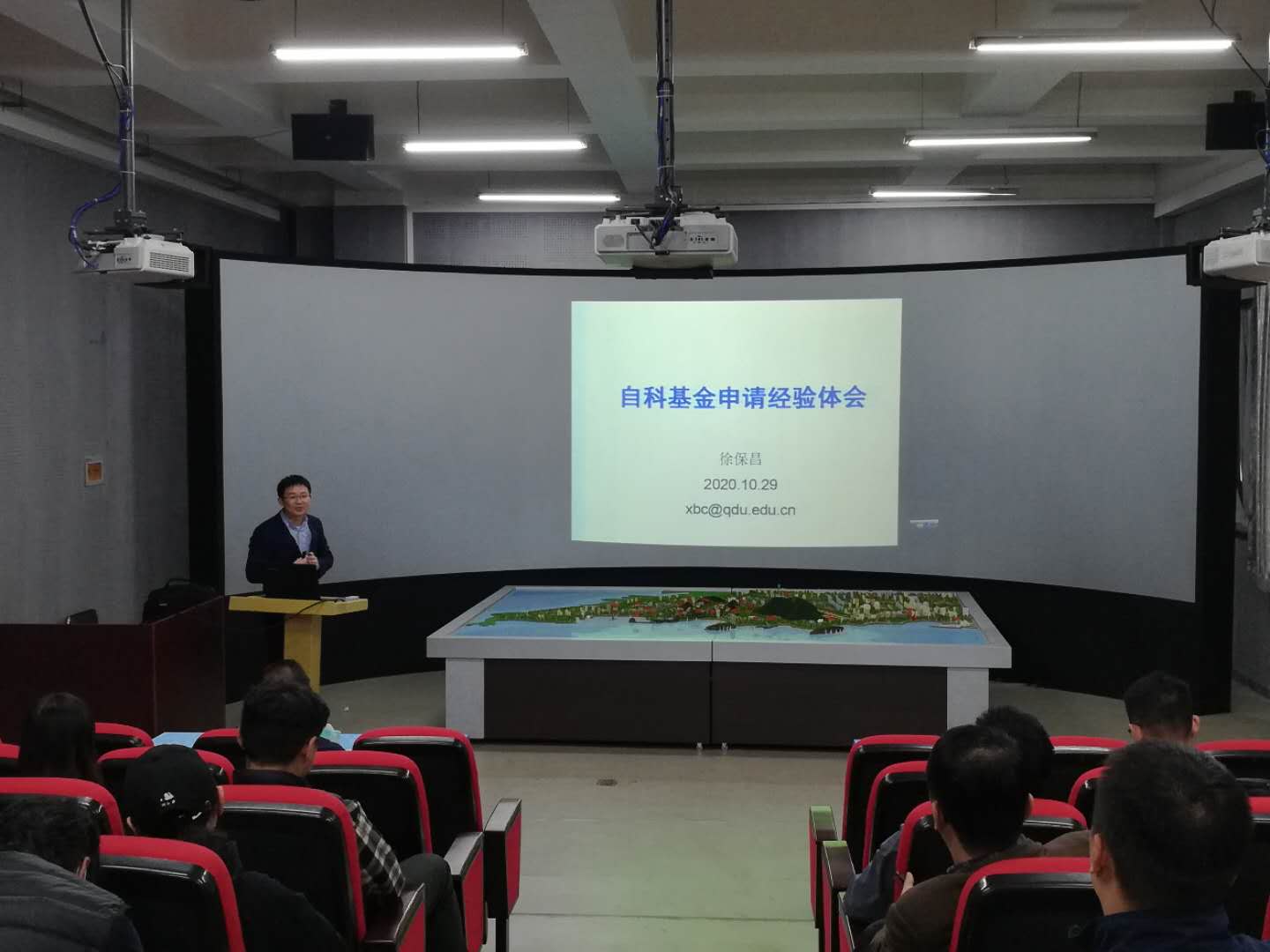 自科基金申请经验体会

徐保昌

2020.10.29

xbc@qdu.edu.cn